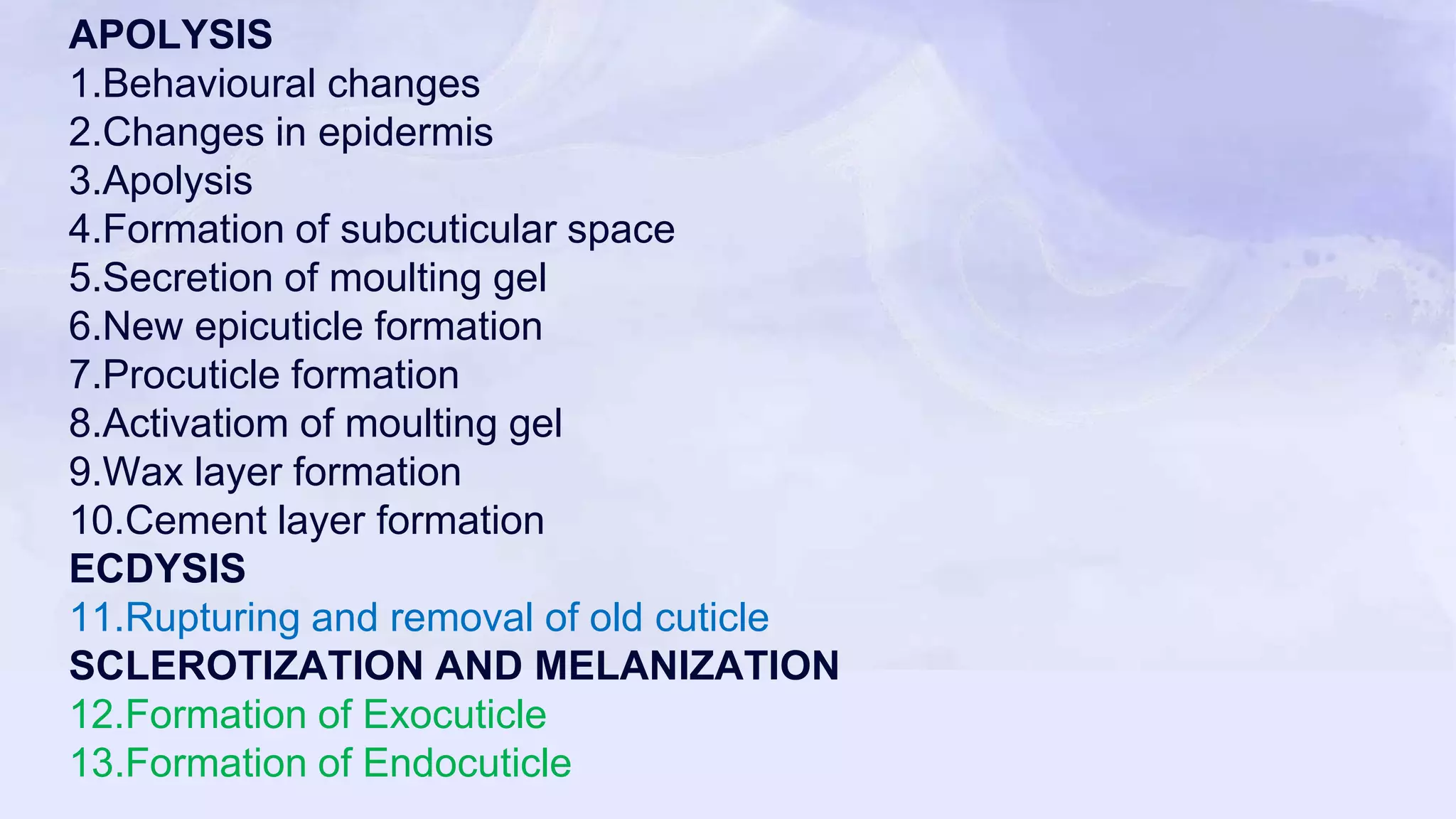 APOLYSIS
1.Behavioural changes
2.Changes in epidermis
3.Apolysis
4.Formation of subcuticular space
5.Secretion of moulting gel
6.New epicuticle formation
7.Procuticle formation
8.Activatiom of moulting gel
9.Wax layer formation
10.Cement layer formation
ECDYSIS
11.Rupturing and removal of old cuticle
SCLEROTIZATION AND MELANIZATION
12.Formation of Exocuticle
13.Formation of Endocuticle